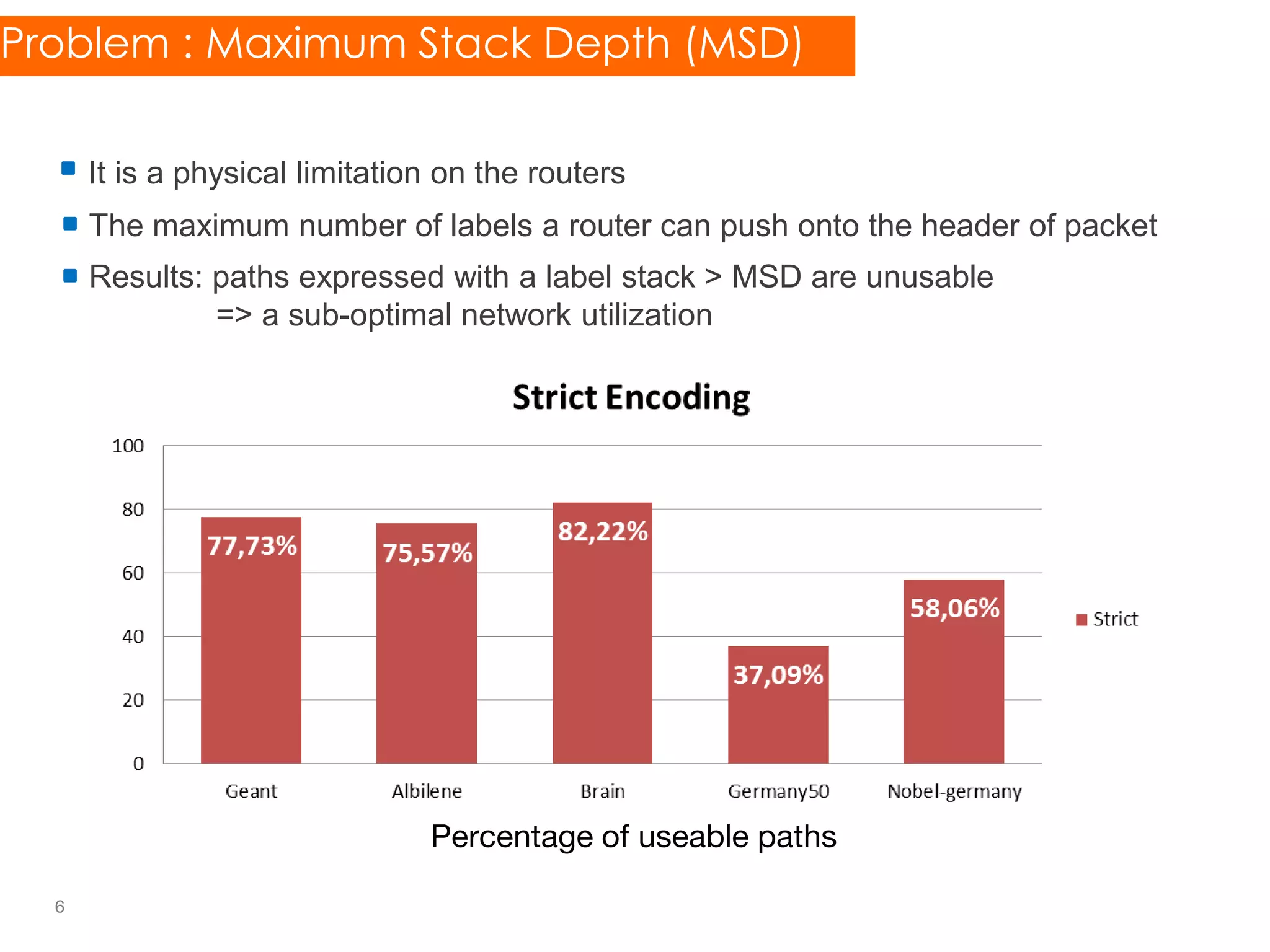 Problem : Maximum Stack Depth (MSD)

It is a physical limitation on the routers

The maximum number of labels a router can push onto the header of packet

Results: paths expressed with a label stack > MSD are unusable
=> a sub-optimal network utilization

Strict Encoding

100
80
60
40
20
0

77,73%
75,57%
82,22%
37,09%
58,06%

Geant
Albilene
Brain
Germany50
Nobel-germany

Strict

Percentage of useable paths

6